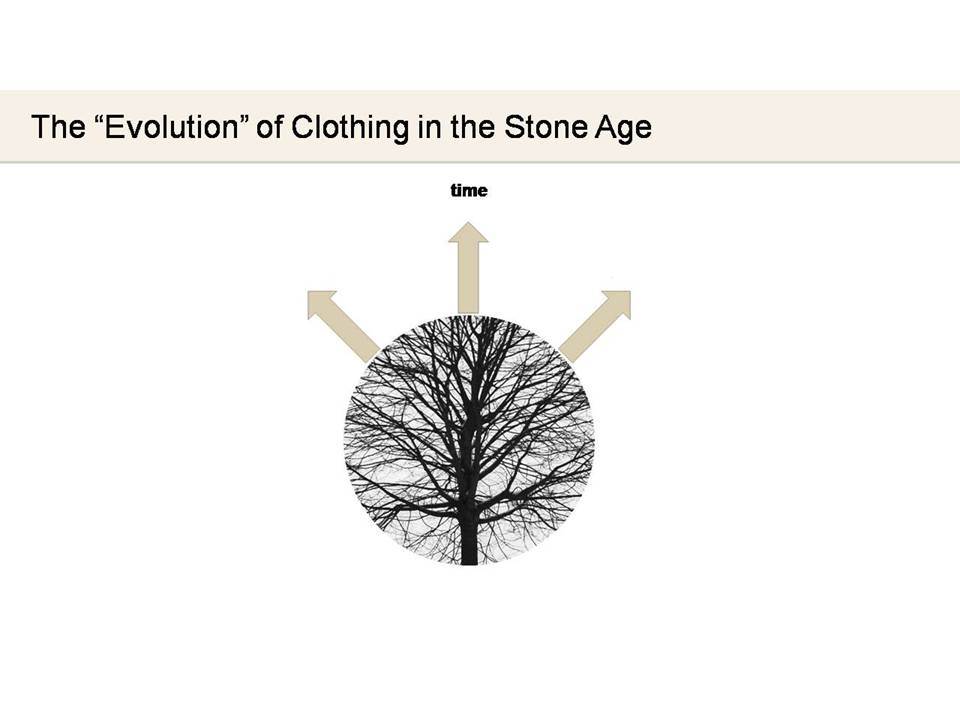 The “Evolution” of Clothing in the Stone Age

time